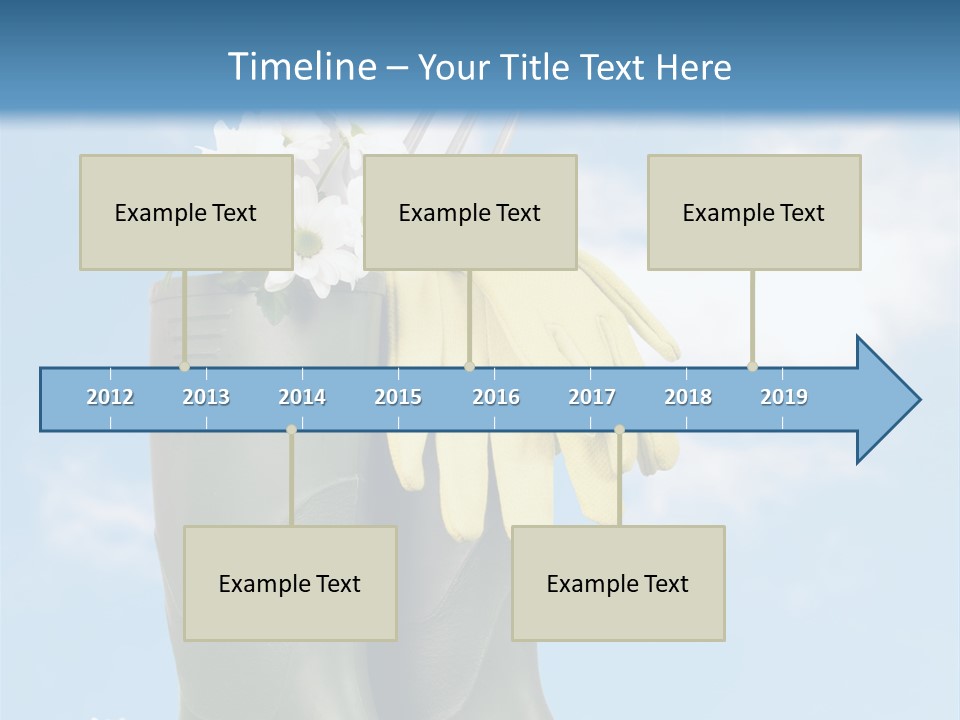 Timeline – Your Title Text Here

Example Text

Example Text

Example Text

2012 2013 2014 2015 2016 2017 2018 2019

Example Text

Example Text